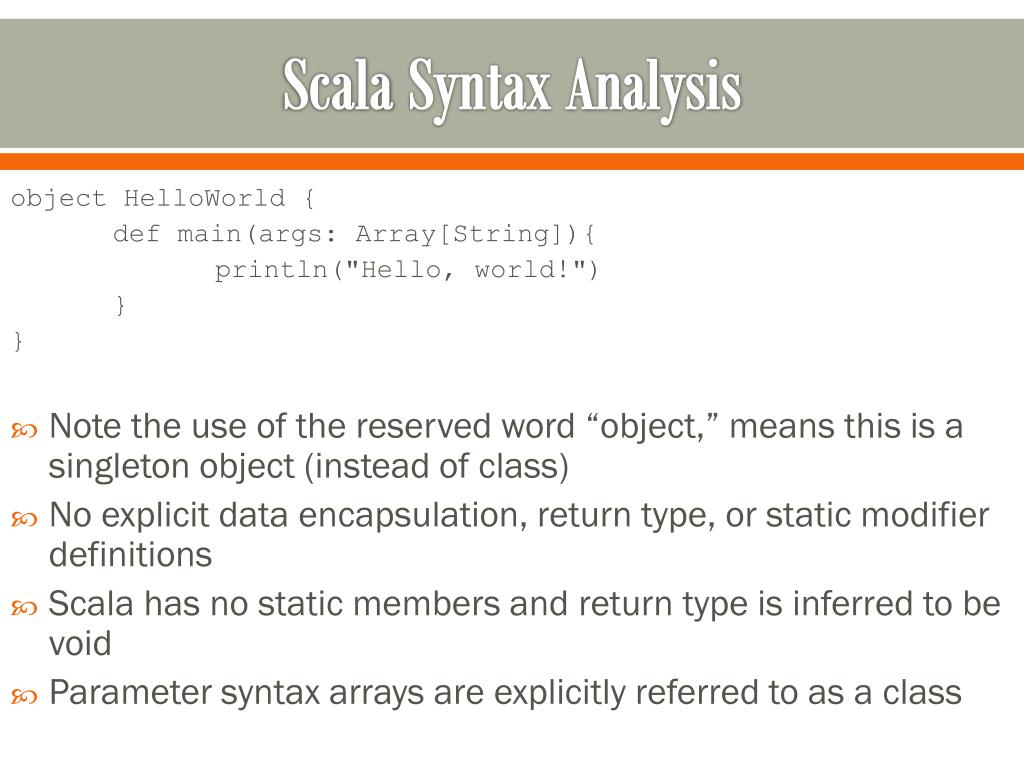 Scala Syntax Analysis

object HelloWorld {
	def main(args: Array[String]){
		println("Hello, world!")
	}
}

Note the use of the reserved word “object,” means this is a singleton object (instead of class)

No explicit data encapsulation, return type, or static modifier definitions

Scala has no static members and return type is inferred to be void

Parameter syntax arrays are explicitly referred to as a class